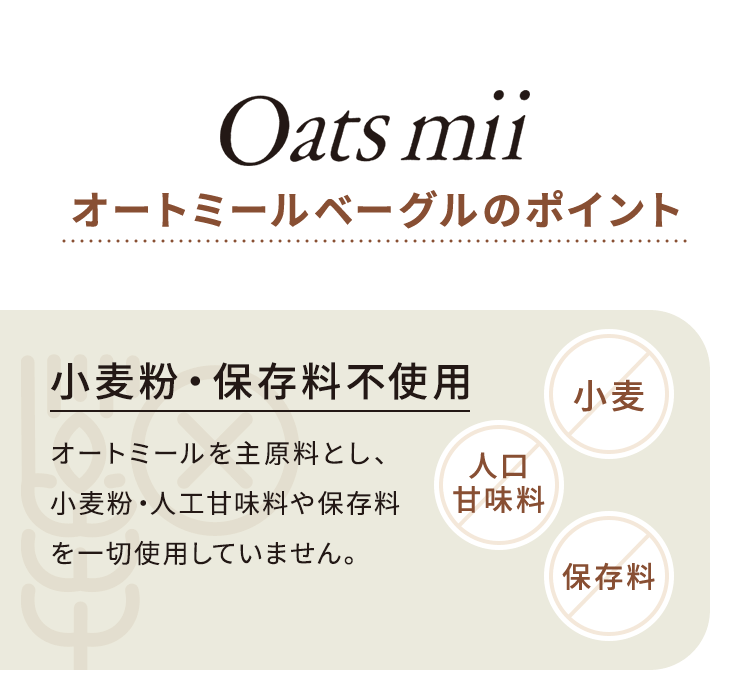 Oats mii

オートミールベーグルのポイント

小麦粉・保存料不使用

オートミールを主原料とし、小麦粉・人工甘味料や保存料を一切使用していません。

小麦

人口甘味料

保存料